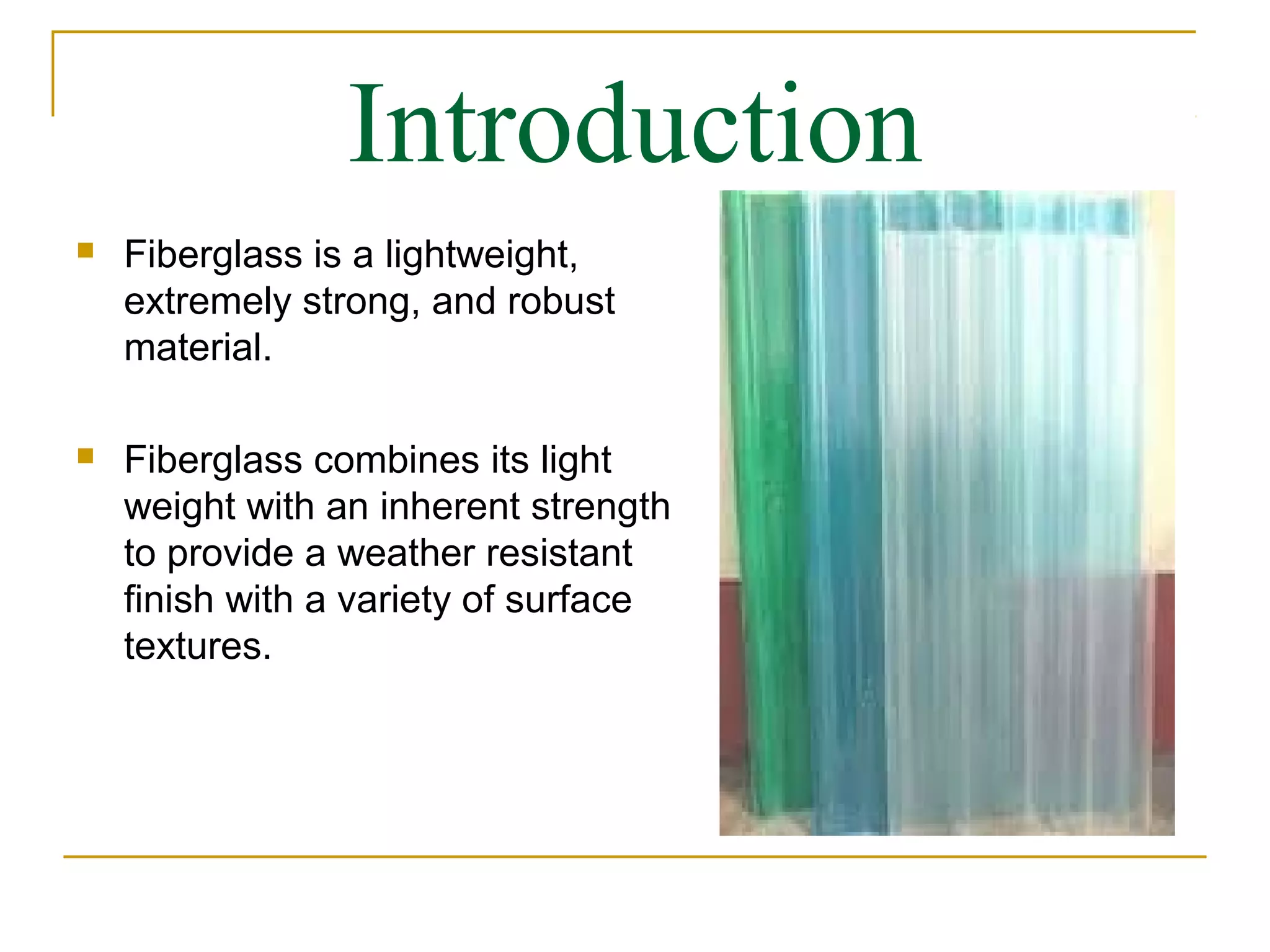 Introduction

Fiberglass is a lightweight, extremely strong, and robust material.

Fiberglass combines its light weight with an inherent strength to provide a weather resistant finish with a variety of surface textures.